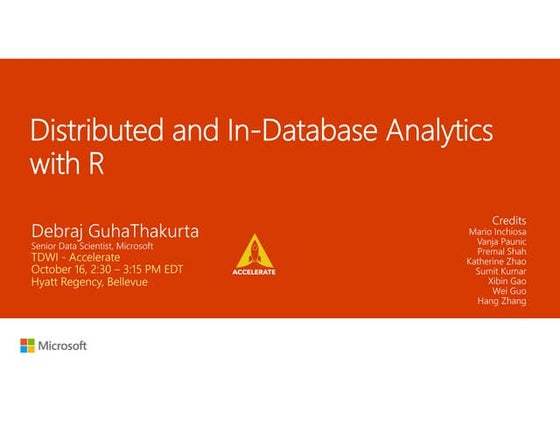 Distributed and In-Database Analytics with R

Debraj GuhaThakurta
Senior Data Scientist, Microsoft
TDWI - Accelerate
October 16, 2:30 – 3:15 PM EDT
Hyatt Regency, Bellevue

ACCELERATE

Credits
Mario Inchiosa
Vanja Paunic
Premal Shah
Katherine Zhao
Sumit Kumar
Xibin Gao
Wei Guo
Hang Zhang

Microsoft